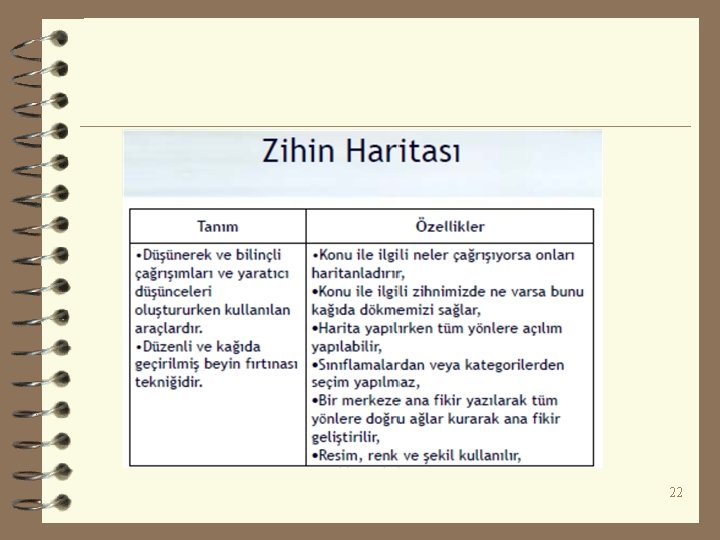 Zihin Haritası

| Tanım | Özellikler |
|---|---|
| •Düşünerek ve bilinçli çağrışımları ve yaratıcı düşünceleri oluştururken kullanılan araçlardır. •Düzenli ve kağıda geçirilmiş beyin fırtınası tekniğidir. | •Konu ile ilgili neler çağrışıyorsa onları haritanladırır, •Konu ile ilgili zihnimizde ne varsa bunu kağıda dökmemizi sağlar, •Harita yapılırken tüm yönlere açılım yapılabilir, •Sınıflamalardan veya kategorilerden seçim yapılmaz, •Bir merkeze ana fikir yazılarak tüm yönlere doğru ağlar kurarak ana fikir geliştirilir, •Resim, renk ve şekil kullanılır, |

22